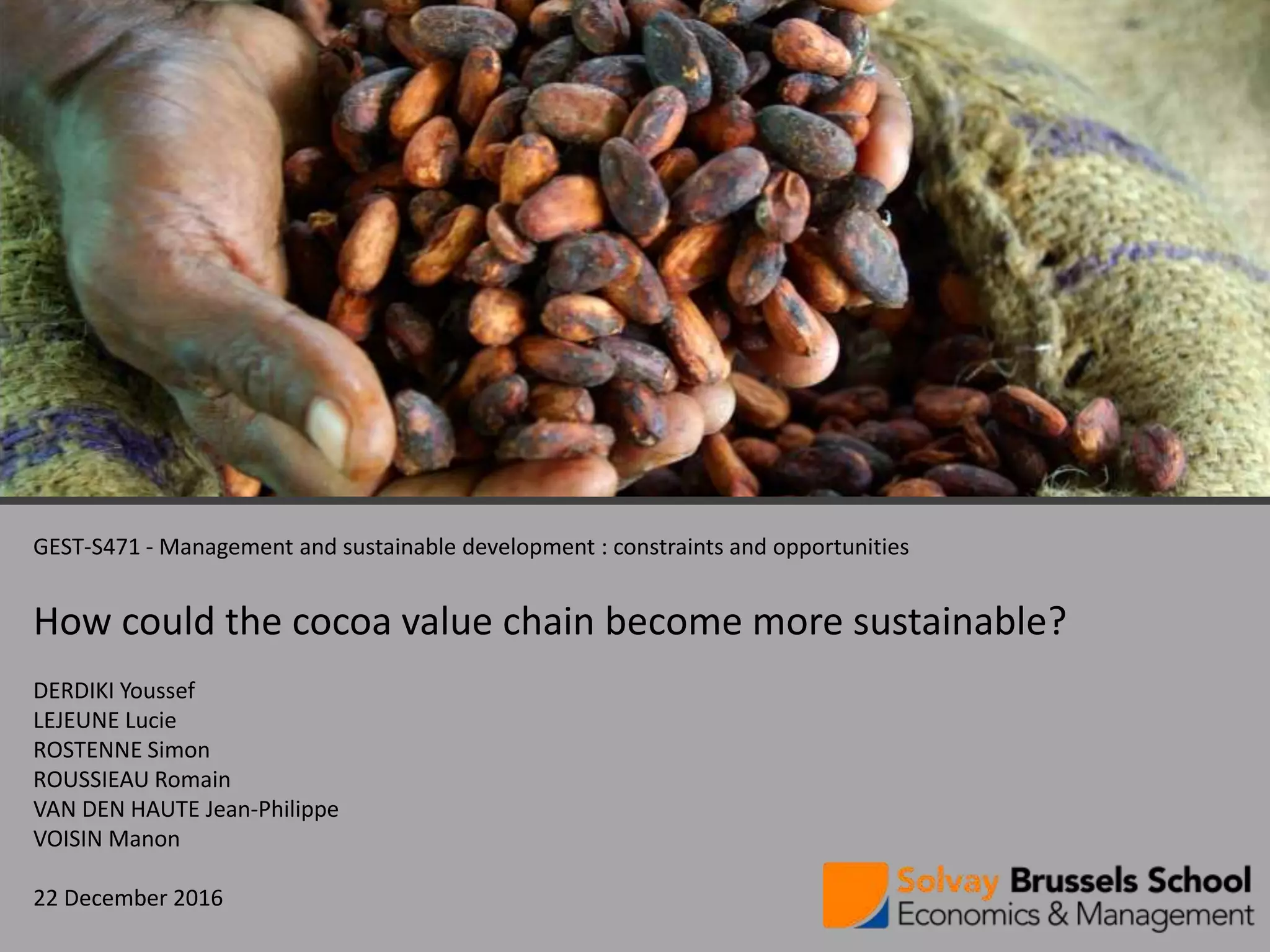 GEST-S471 - Management and sustainable development : constraints and opportunities

How could the cocoa value chain become more sustainable?

DERDIKI Youssef
LEJEUNE Lucie
ROSTENNE Simon
ROUSSIEAU Romain
VAN DEN HAUTE Jean-Philippe
VOISIN Manon

22 December 2016

Solvay Brussels School
Economics & Management